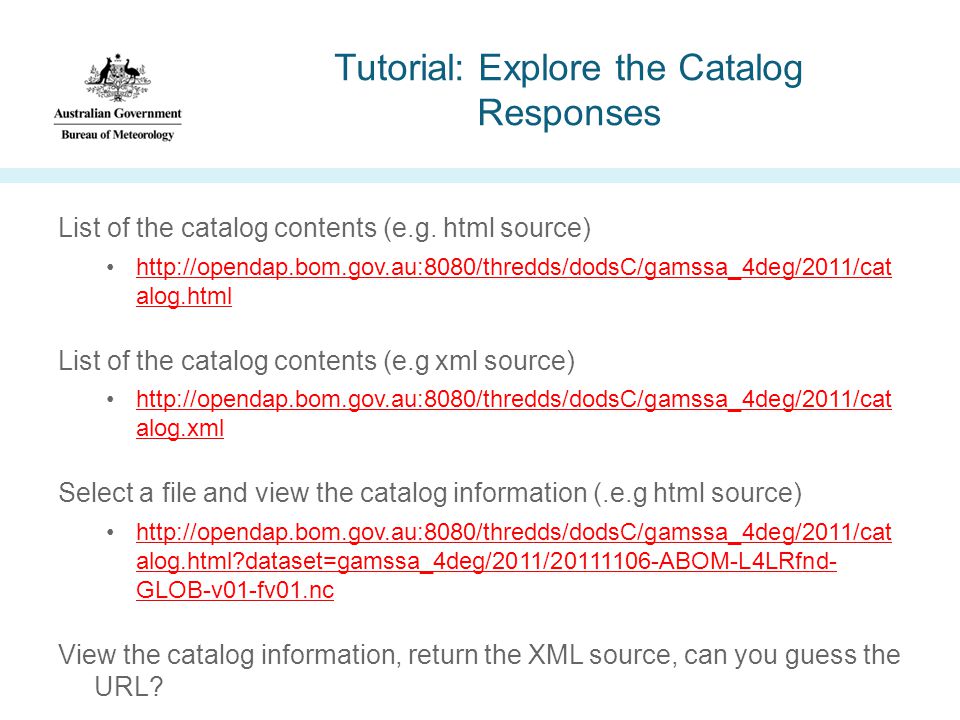 Australian Government
Bureau of Meteorology

Tutorial: Explore the Catalog Responses

List of the catalog contents (e.g. html source)

• http://opendap.bom.gov.au:8080/thredds/dodsC/gamssa_4deg/2011/catalog.html

List of the catalog contents (e.g xml source)

• http://opendap.bom.gov.au:8080/thredds/dodsC/gamssa_4deg/2011/catalog.xml

Select a file and view the catalog information (.e.g html source)

• http://opendap.bom.gov.au:8080/thredds/dodsC/gamssa_4deg/2011/catalog.html?dataset=gamssa_4deg/2011/20111106-ABOM-L4LRfnd-GLOB-v01-fv01.nc

View the catalog information, return the XML source, can you guess the URL?